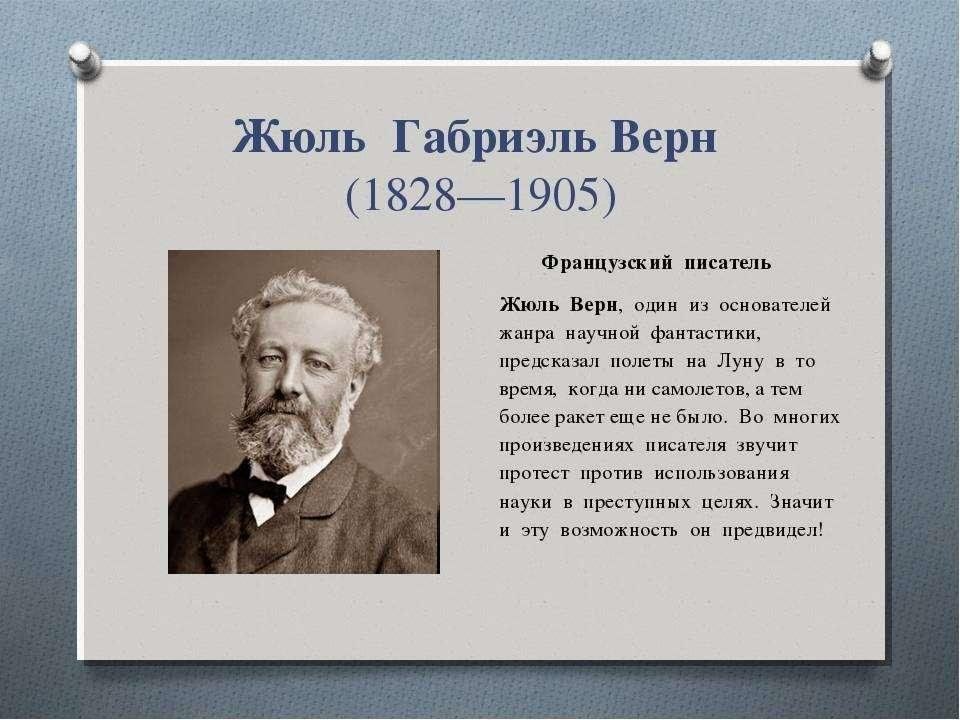 Жюль Габриэль Верн
(1828—1905)

Французский писатель

Жюль Верн, один из основателей жанра научной фантастики, предсказал полеты на Луну в то время, когда ни самолетов, а тем более ракет еще не было. Во многих произведениях писателя звучит протест против использования науки в преступных целях. Значит и эту возможность он предвидел!